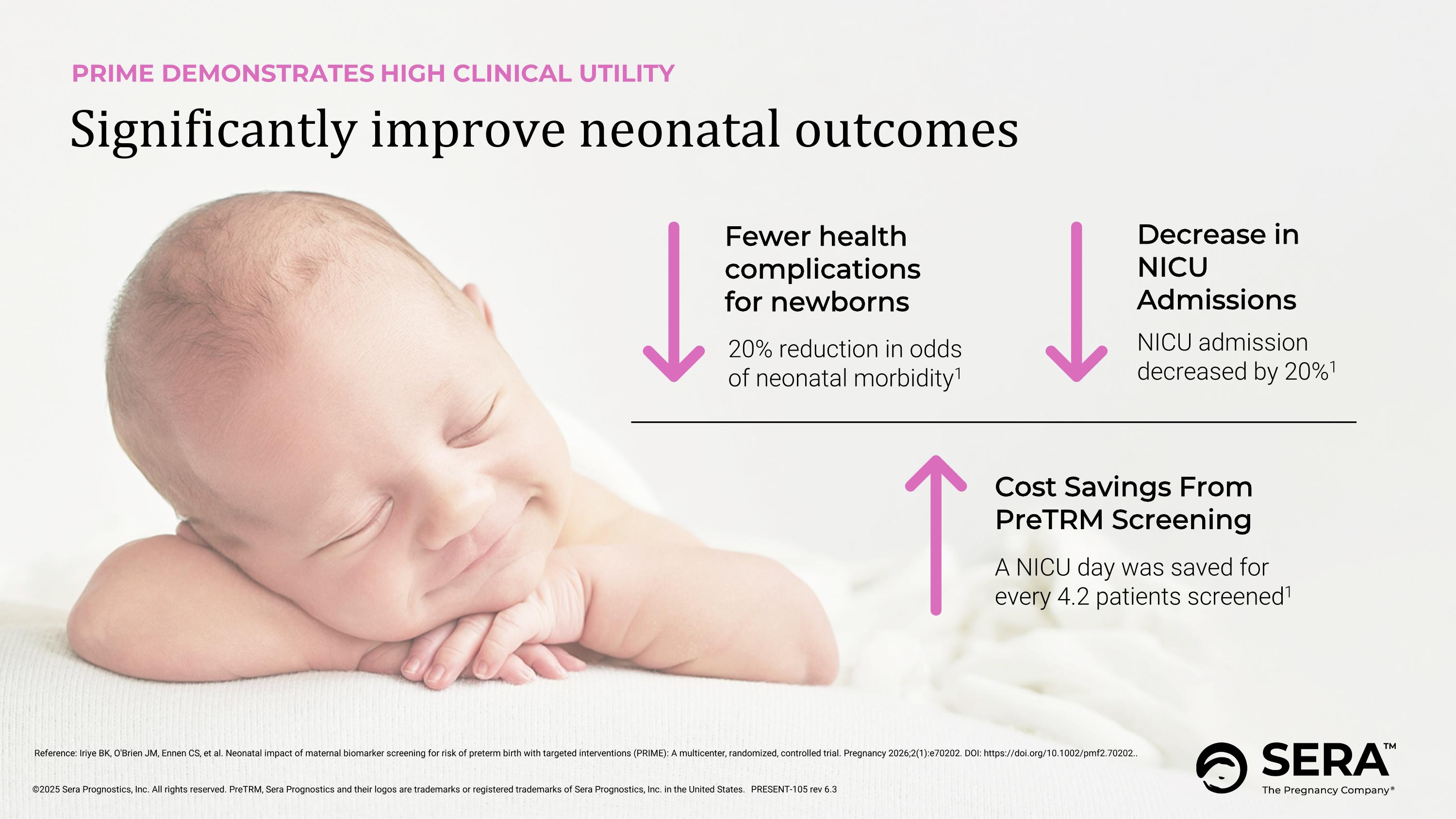 PRIME DEMONSTRATES HIGH CLINICAL UTILITY

Significantly improve neonatal outcomes

Fewer health complications for newborns

20% reduction in odds of neonatal morbidity$^1$

Decrease in NICU Admissions

NICU admission decreased by 20%$^1$

Cost Savings From PreTRM Screening

A NICU day was saved for every 4.2 patients screened$^1$

Reference: Iriye BK, O'Brien JM, Ennen CS, et al. Neonatal impact of maternal biomarker screening for risk of preterm birth with targeted interventions (PRIME): A multicenter, randomized, controlled trial. Pregnancy 2026;2(1):e70202. DOI: https://doi.org/10.1002/pmf2.70202..

©2025 Sera Prognostics, Inc. All rights reserved. PreTRM, Sera Prognostics and their logos are trademarks or registered trademarks of Sera Prognostics, Inc. in the United States. PRESENT-105 rev 6.3

SERA™
The Pregnancy Company®